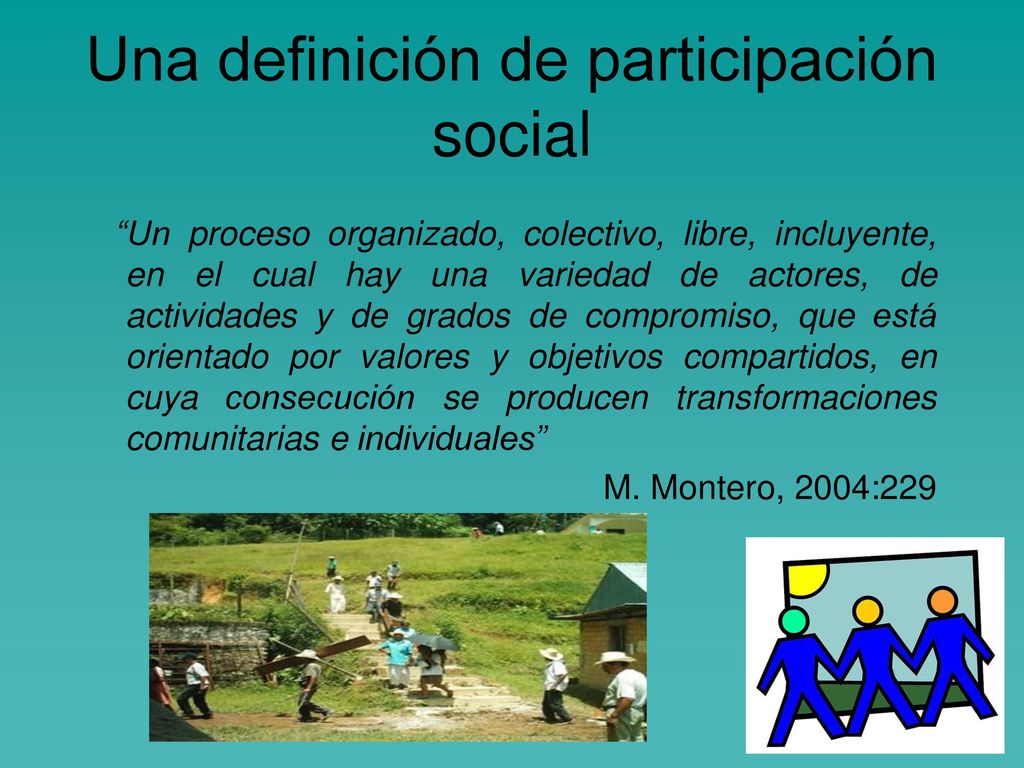 Una definición de participación social

“Un proceso organizado, colectivo, libre, incluyente, en el cual hay una variedad de actores, de actividades y de grados de compromiso, que está orientado por valores y objetivos compartidos, en cuya consecución se producen transformaciones comunitarias e individuales”

M. Montero, 2004:229